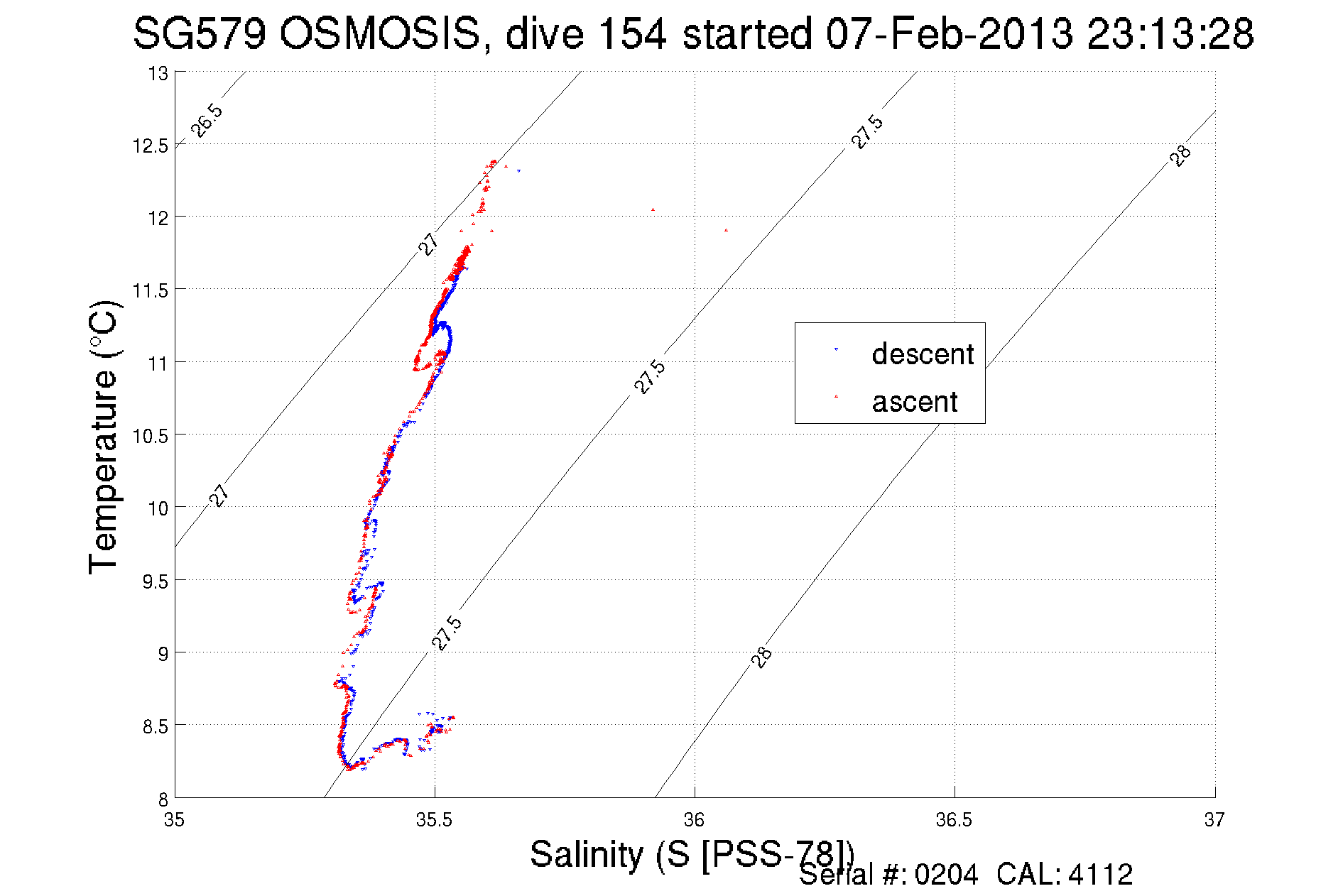 SG579 OSMOSIS, dive 154 started 07-Feb-2013 23:13:28

Temperature (°C)

13
12.5
12
11.5
11
10.5
10
9.5
9
8.5
8

26.5
27
27
27.5
27.5
27.5
28
28

descent
ascent

35
35.5
36
36.5
37

Salinity (S [PSS-78])

Serial #: 0204 CAL: 4112